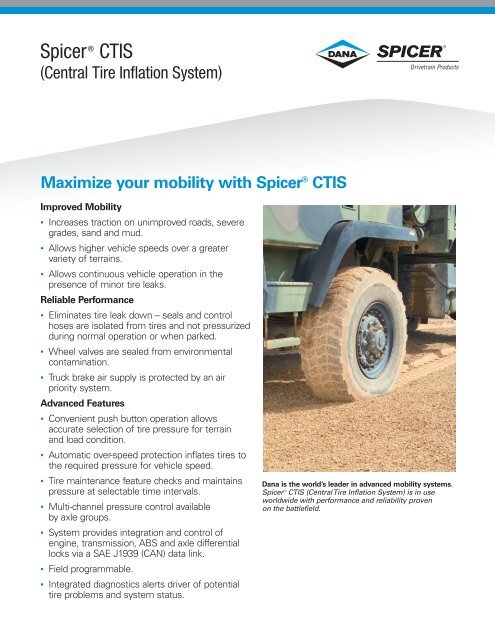 Spicer® CTIS
(Central Tire Inflation System)

DANA SPICER®
Drivetrain Products

Maximize your mobility with Spicer® CTIS

Improved Mobility

• Increases traction on unimproved roads, severe grades, sand and mud.
• Allows higher vehicle speeds over a greater variety of terrains.
• Allows continuous vehicle operation in the presence of minor tire leaks.

Reliable Performance

• Eliminates tire leak down – seals and control hoses are isolated from tires and not pressurized during normal operation or when parked.
• Wheel valves are sealed from environmental contamination.
• Truck brake air supply is protected by an air priority system.

Advanced Features

• Convenient push button operation allows accurate selection of tire pressure for terrain and load condition.
• Automatic over-speed protection inflates tires to the required pressure for vehicle speed.
• Tire maintenance feature checks and maintains pressure at selectable time intervals.
• Multi-channel pressure control available by axle groups.
• System provides integration and control of engine, transmission, ABS and axle differential locks via a SAE J1939 (CAN) data link.
• Field programmable.
• Integrated diagnostics alerts driver of potential tire problems and system status.

Dana is the world's leader in advanced mobility systems. Spicer® CTIS (Central Tire Inflation System) is in use worldwide with performance and reliability proven on the battlefield.